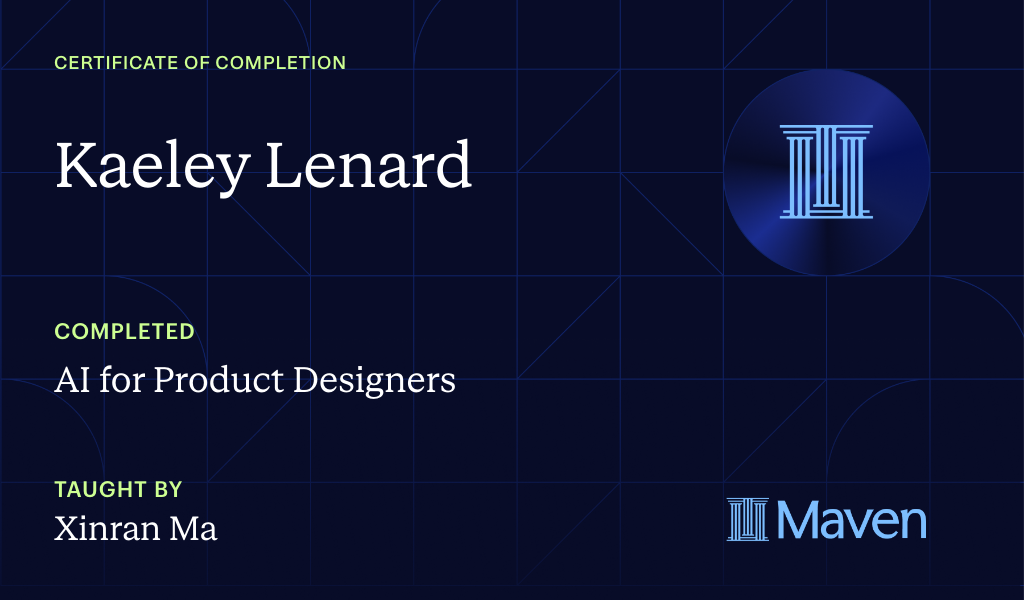 CERTIFICATE OF COMPLETION

Kaeley Lenard

COMPLETED

AI for Product Designers

TAUGHT BY

Xinran Ma

Maven